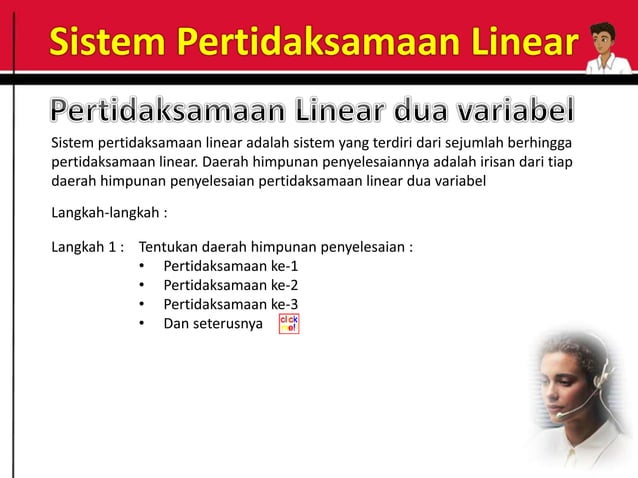 Sistem Pertidaksamaan Linear

Pertidaksamaan Linear dua variabel

Sistem pertidaksamaan linear adalah sistem yang terdiri dari sejumlah berhingga pertidaksamaan linear. Daerah himpunan penyelesaiannya adalah irisan dari tiap daerah himpunan penyelesaian pertidaksamaan linear dua variabel

Langkah-langkah :

Langkah 1 : Tentukan daerah himpunan penyelesaian :
• Pertidaksamaan ke-1
• Pertidaksamaan ke-2
• Pertidaksamaan ke-3
• Dan seterusnya click me!